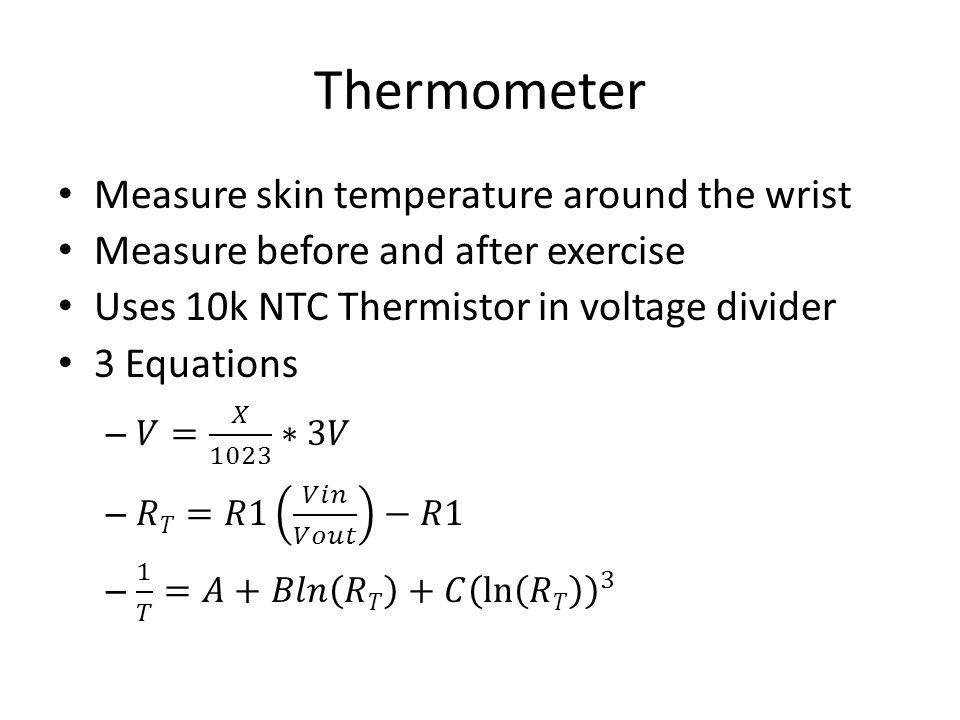 Thermometer

• Measure skin temperature around the wrist
• Measure before and after exercise
• Uses 10k NTC Thermistor in voltage divider
• 3 Equations
– $V = \frac{X}{1023} * 3V$
– $R_T = R1\left(\frac{Vin}{Vout}\right) - R1$
– $\frac{1}{T} = A + Bln(R_T) + C(\ln(R_T))^3$